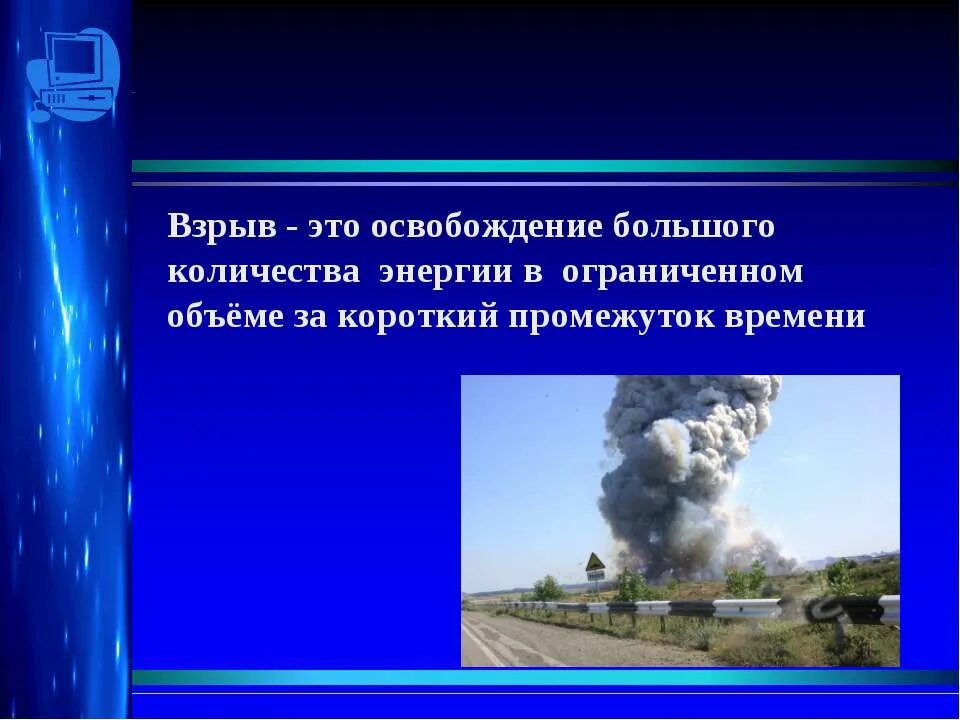 Взрыв - это освобождение большого количества энергии в ограниченном объёме за короткий промежуток времени